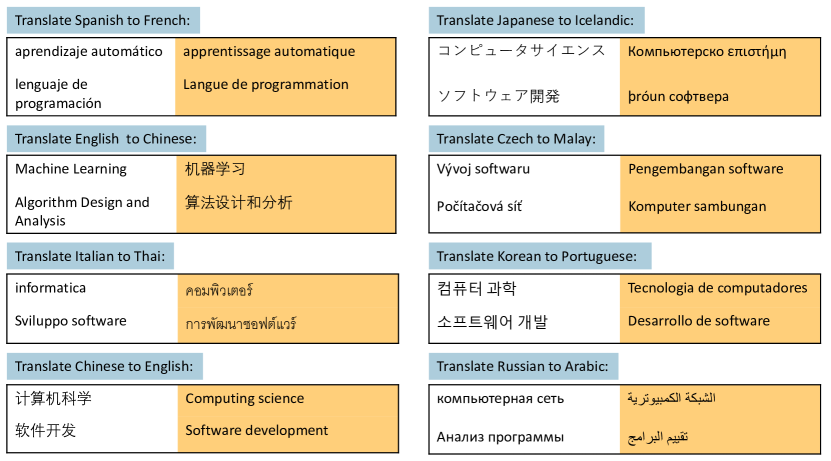 Translate Spanish to French:

| aprendizaje automático | apprentissage automatique |
|---|---|
| lenguaje de programación | Langue de programmation |

Translate English to Chinese:

| Machine Learning | 机器学习 |
|---|---|
| Algorithm Design and Analysis | 算法设计和分析 |

Translate Italian to Thai:

| informatica | คอมพิวเตอร์ |
|---|---|
| Sviluppo software | การพัฒนาซอฟต์แวร์ |

Translate Chinese to English:

| 计算机科学 | Computing science |
|---|---|
| 软件开发 | Software development |

Translate Japanese to Icelandic:

| コンピュータサイエンス | Компьютерско επιστήμη |
|---|---|
| ソフトウェア開発 | þróun софтвера |

Translate Czech to Malay:

| Vývoj softwaru | Pengembangan software |
|---|---|
| Počítačová síť | Komputer sambungan |

Translate Korean to Portuguese:

| 컴퓨터 과학 | Tecnologia de computadores |
|---|---|
| 소프트웨어 개발 | Desarrollo de software |

Translate Russian to Arabic:

| компьютерная сеть | الشبكة الكمبيوترية |
|---|---|
| Анализ программы | تقييم البرامج |